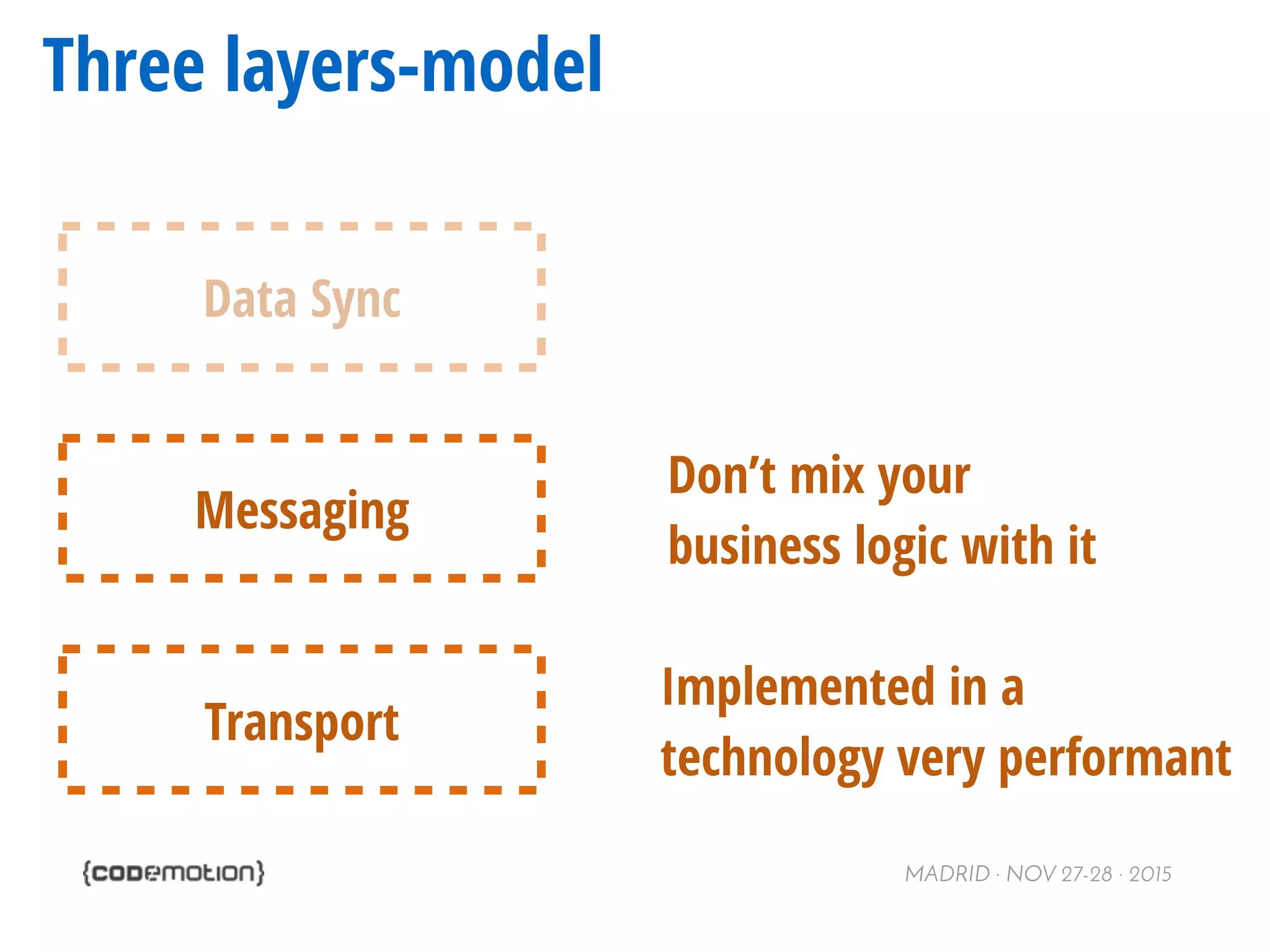 Three layers-model

Data Sync

Messaging

Don’t mix your business logic with it

Transport

Implemented in a technology very performant

{codemotion}

MADRID · NOV 27-28 · 2015